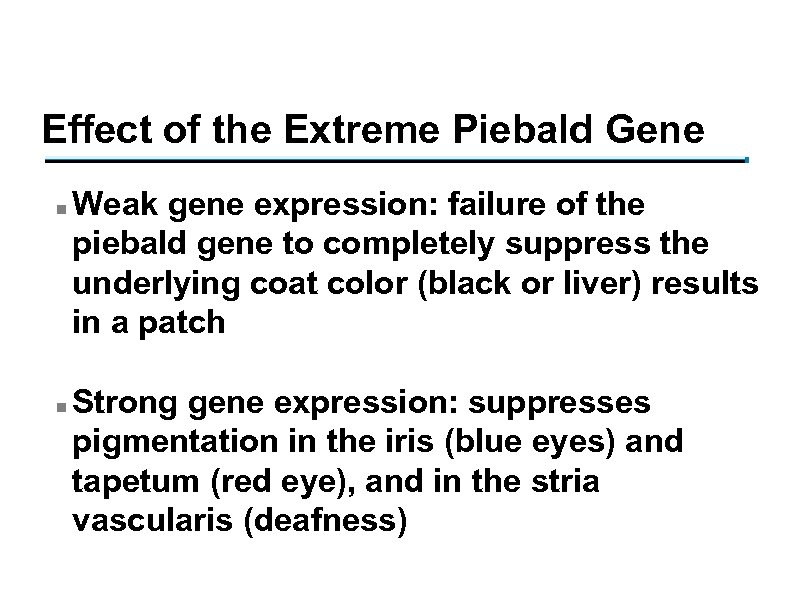 Effect of the Extreme Piebald Gene

▪ Weak gene expression: failure of the piebald gene to completely suppress the underlying coat color (black or liver) results in a patch

▪ Strong gene expression: suppresses pigmentation in the iris (blue eyes) and tapetum (red eye), and in the stria vascularis (deafness)